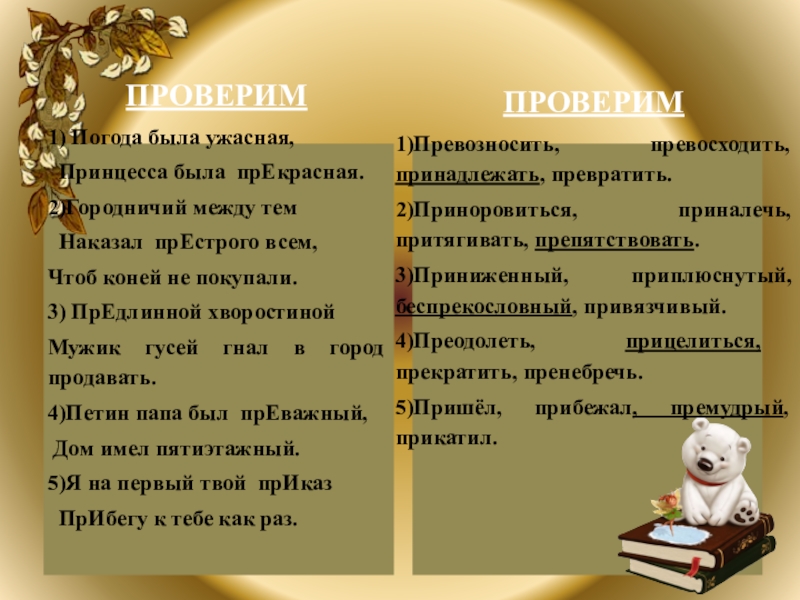 ПРОВЕРИМ

1) Погода была ужасная,
Принцесса была прЕкрасная.
2)Городничий между тем
Наказал прЕстрого всем,
Чтоб коней не покупали.
3) ПрЕдлинной хворостиной
Мужик гусей гнал в город продавать.
4)Петин папа был прЕважный,
Дом имел пятиэтажный.
5)Я на первый твой прИказ
ПрИбегу к тебе как раз.

ПРОВЕРИМ

1)Превозносить, превосходить, принадлежать, превратить.

2)Приноровиться, приналечь, притягивать, препятствовать.

3)Приниженный, приплюснутый, беспрекословный, привязчивый.

4)Преодолеть, прицелиться, прекратить, пренебречь.

5)Пришёл, прибежал, премудрый, прикатил.